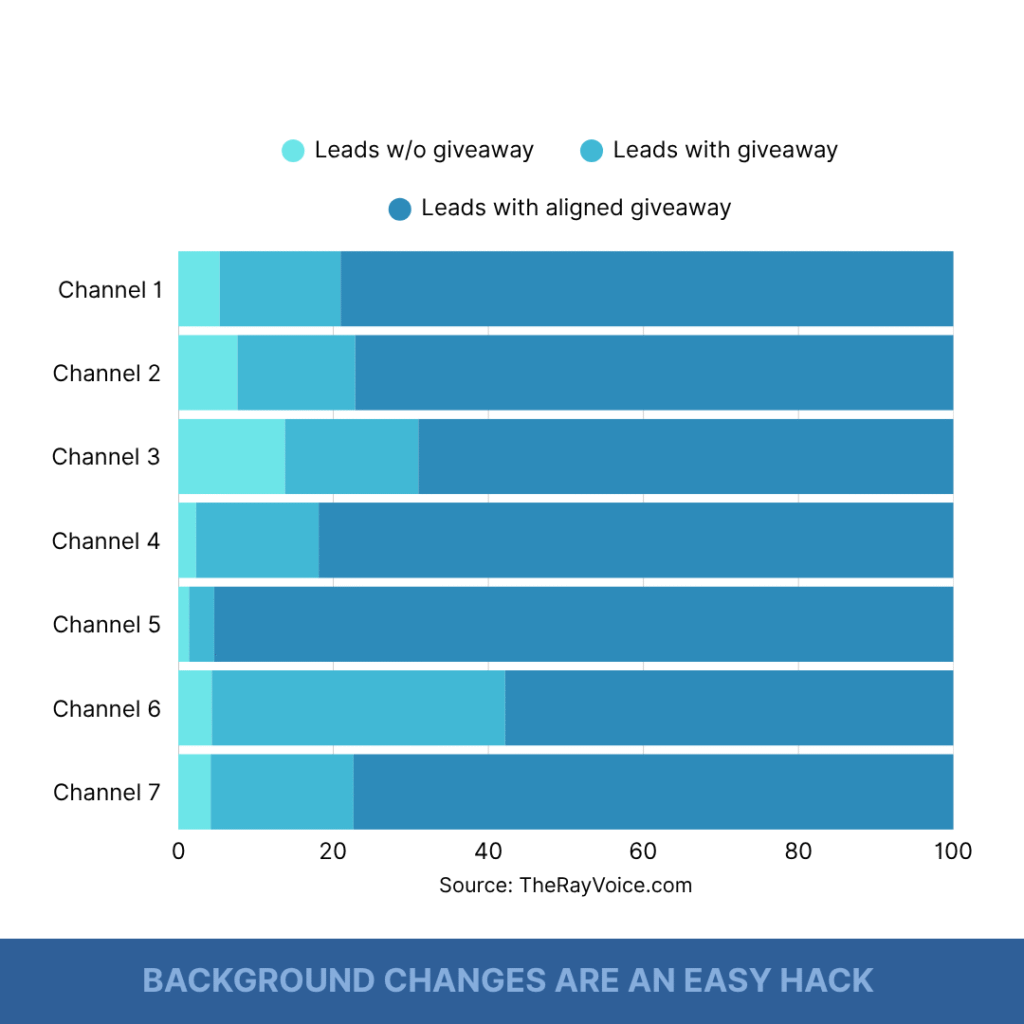 Leads w/o giveaway
Leads with giveaway
Leads with aligned giveaway

Channel 1
Channel 2
Channel 3
Channel 4
Channel 5
Channel 6
Channel 7

0
20
40
60
80
100

Source: TheRayVoice.com

BACKGROUND CHANGES ARE AN EASY HACK